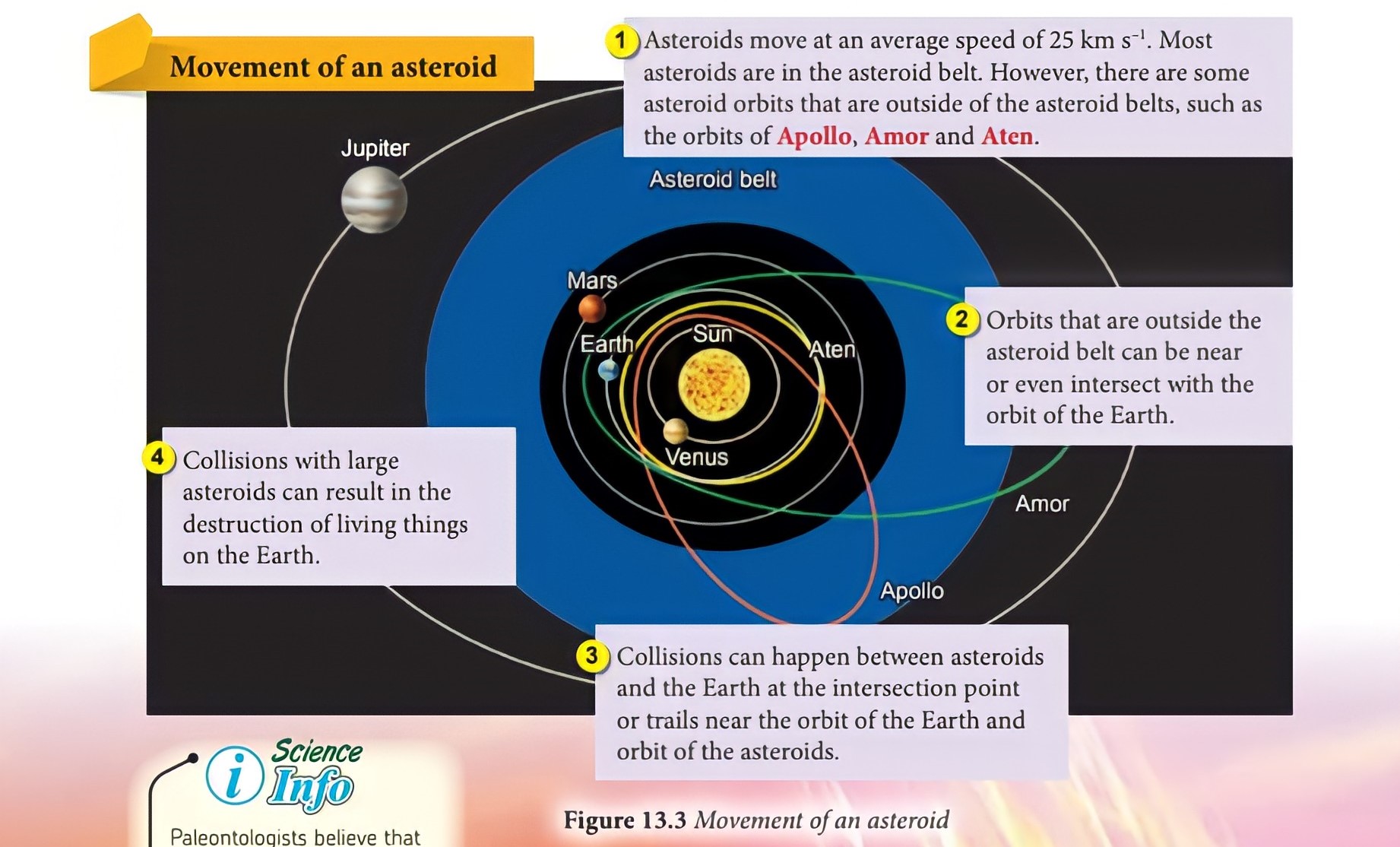 Movement of an asteroid

1 Asteroids move at an average speed of 25 km $s^{-1}$. Most asteroids are in the asteroid belt. However, there are some asteroid orbits that are outside of the asteroid belts, such as the orbits of Apollo, Amor and Aten.

Jupiter

Asteroid belt

Mars

Earth

Sun

Aten

Venus

Amor

Apollo

2 Orbits that are outside the asteroid belt can be near or even intersect with the orbit of the Earth.

4 Collisions with large asteroids can result in the destruction of living things on the Earth.

3 Collisions can happen between asteroids and the Earth at the intersection point or trails near the orbit of the Earth and orbit of the asteroids.

Science Info

Paleontologists believe that

Figure 13.3 Movement of an asteroid